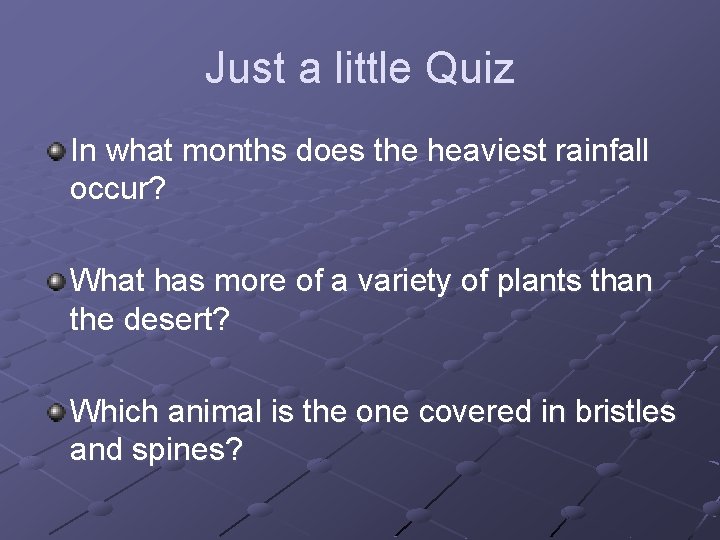 Just a little Quiz

In what months does the heaviest rainfall occur?

What has more of a variety of plants than the desert?

Which animal is the one covered in bristles and spines?